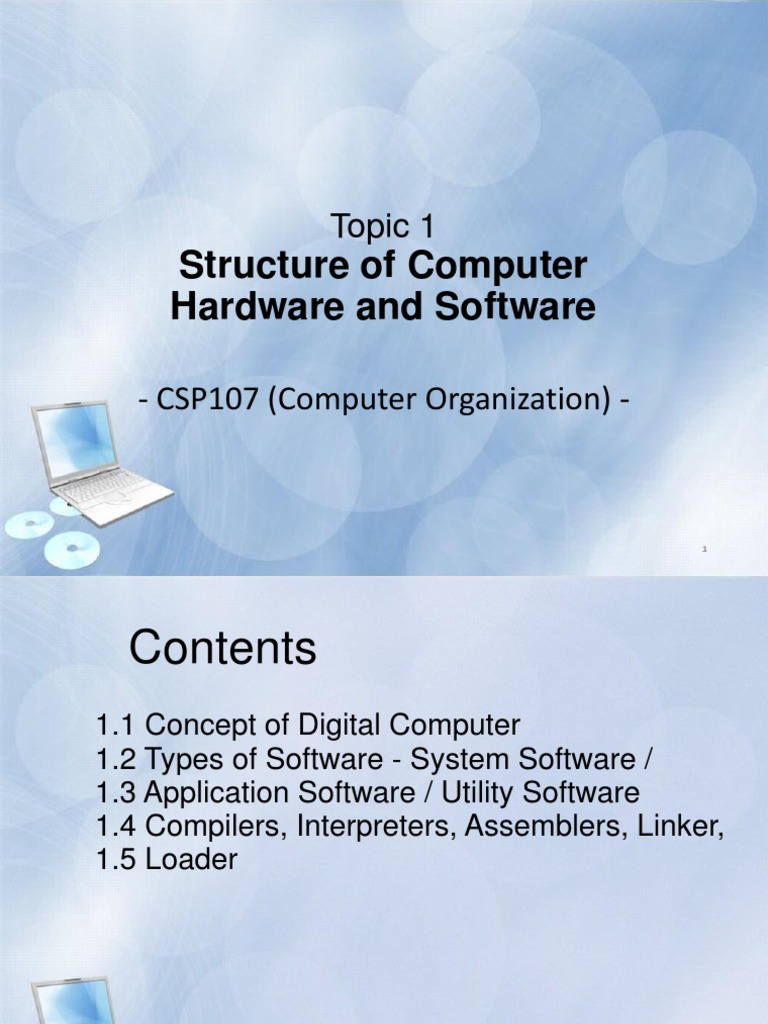 Topic 1
Structure of Computer Hardware and Software

- CSP107 (Computer Organization) -

1

Contents

1.1 Concept of Digital Computer
1.2 Types of Software - System Software /
1.3 Application Software / Utility Software
1.4 Compilers, Interpreters, Assemblers, Linker,
1.5 Loader